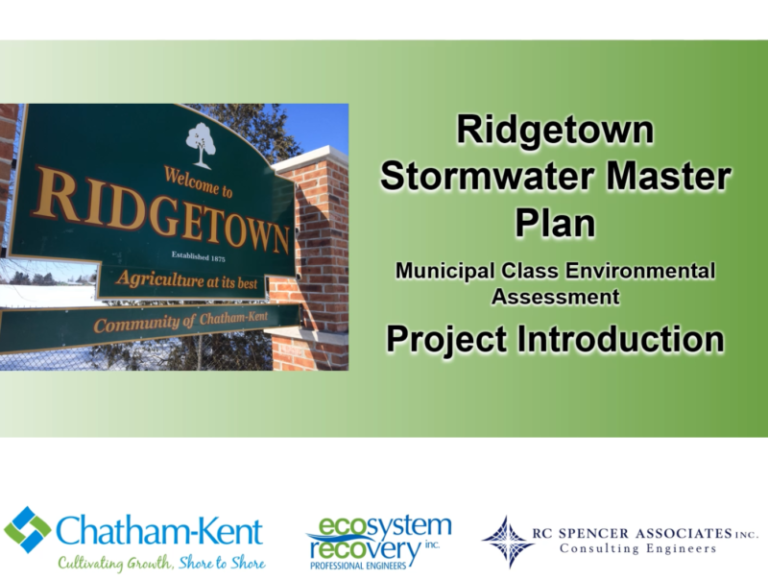 Welcome to
RIDGETOWN
Established 1875
Agriculture at its best
Community of Chatham-Kent

Ridgetown Stormwater Master Plan

Municipal Class Environmental Assessment

Project Introduction

Chatham-Kent
Cultivating Growth, Shore to Shore

ecosystem recovery inc.
PROFESSIONAL ENGINEERS

RC SPENCER ASSOCIATES INC.
Consulting Engineers